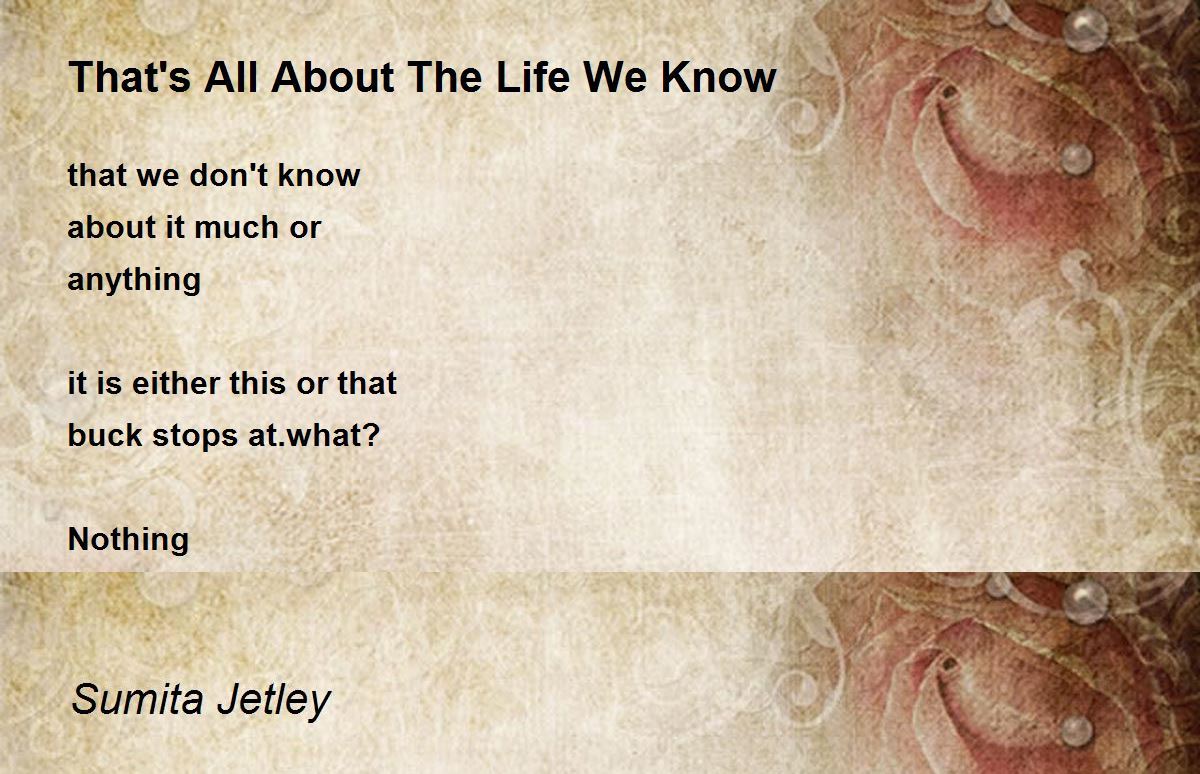 That's All About The Life We Know

that we don't know
about it much or
anything

it is either this or that
buck stops at.what?

Nothing

Sumita Jetley